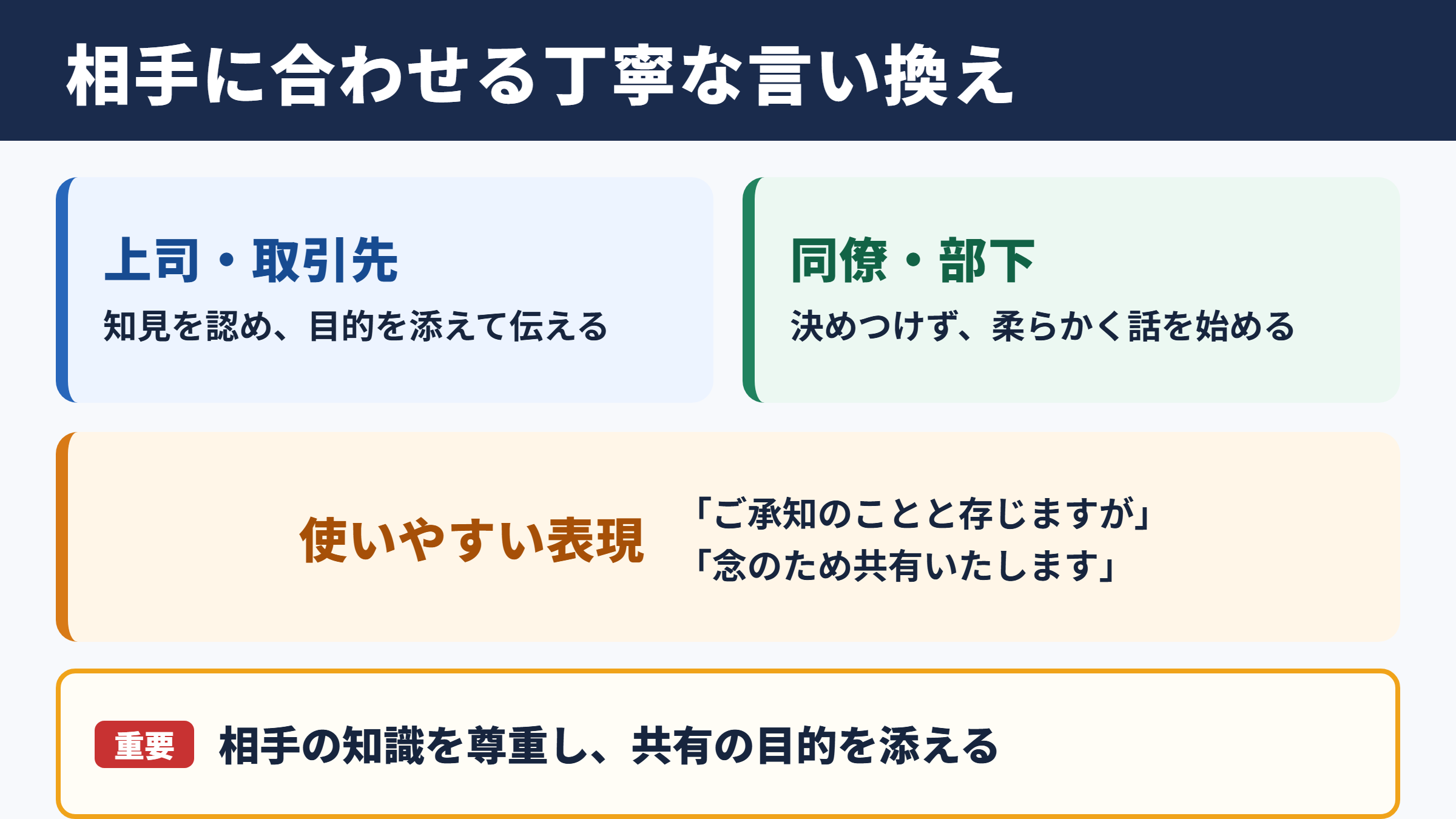 相手に合わせる丁寧な言い換え

上司・取引先

知見を認め、目的を添えて伝える

同僚・部下

決めつけず、柔らかく話を始める

使いやすい表現

「ご承知のことと存じますが」
「念のため共有いたします」

重要

相手の知識を尊重し、共有の目的を添える